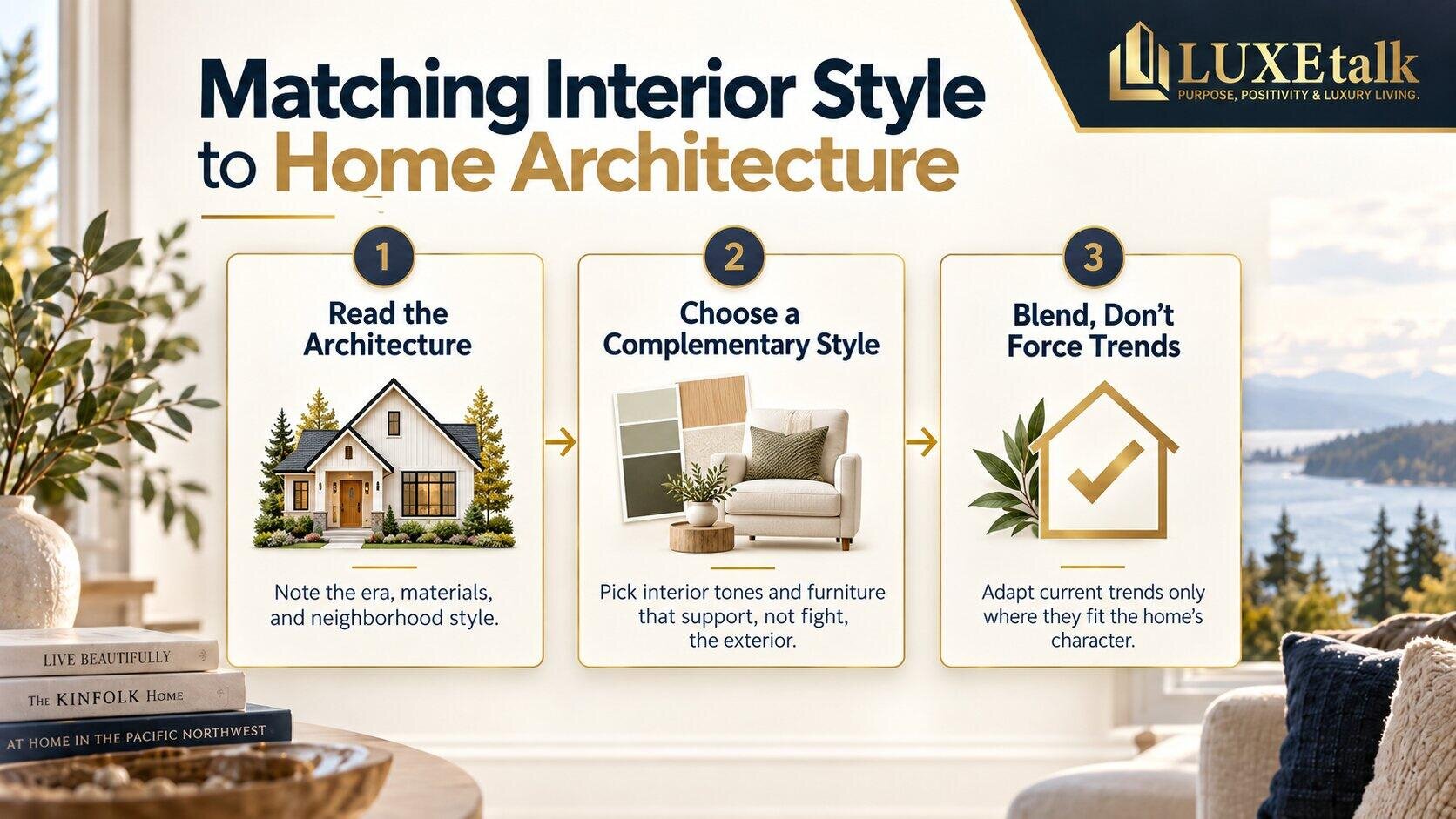 LUXEtalk
PURPOSE, POSITIVITY & LUXURY LIVING.

Matching Interior Style to Home Architecture

1
Read the Architecture
Note the era, materials, and neighborhood style.

2
Choose a Complementary Style
Pick interior tones and furniture that support, not fight, the exterior.

3
Blend, Don't Force Trends
Adapt current trends only where they fit the home's character.

LIVE BEAUTIFULLY
THE KINFOLK HOME
AT HOME IN THE PACIFIC NORTHWEST